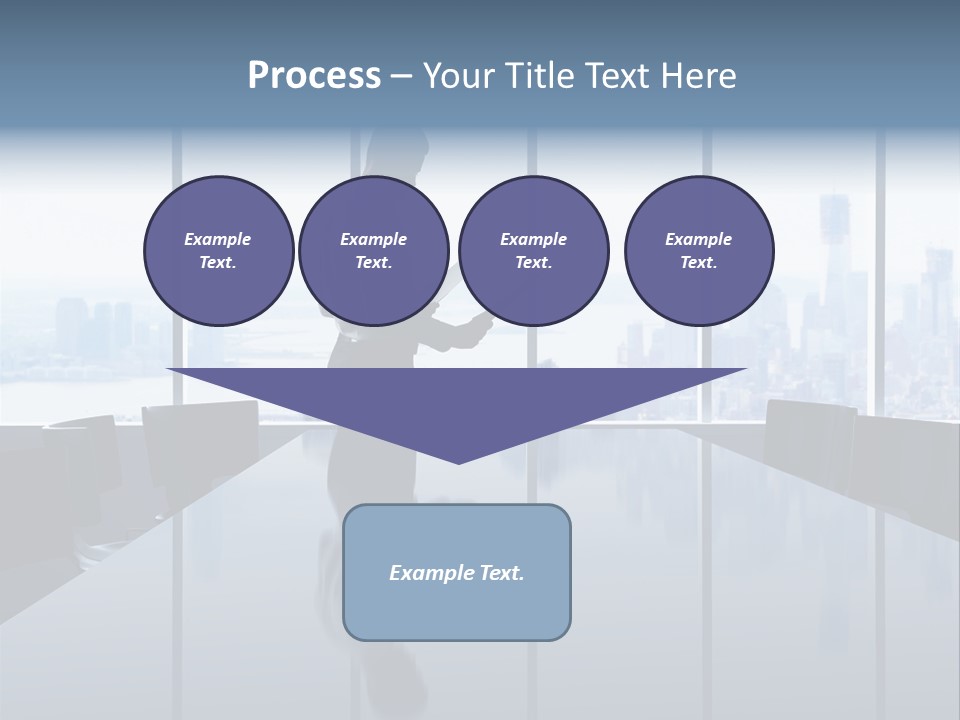 Process – Your Title Text Here

Example Text.

Example Text.

Example Text.

Example Text.

Example Text.